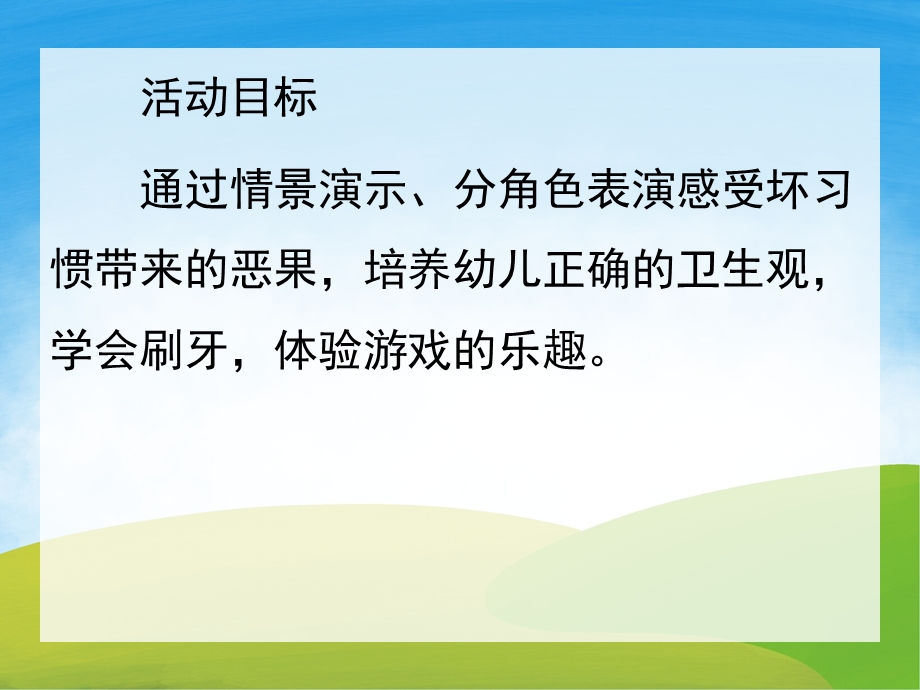 活动目标

通过情景演示、分角色表演感受坏习惯带来的恶果，培养幼儿正确的卫生观，学会刷牙，体验游戏的乐趣。